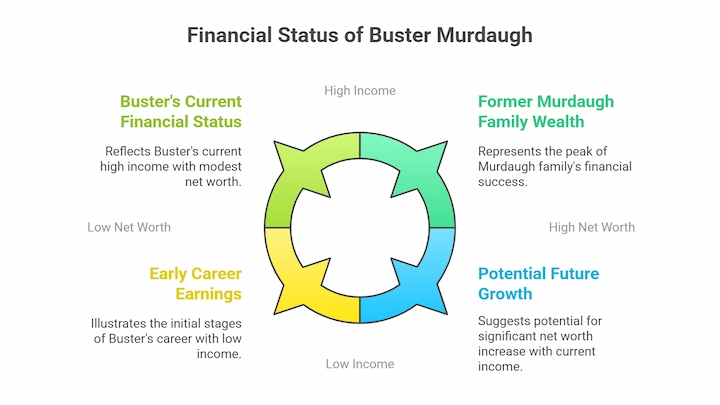 Financial Status of Buster Murdaugh

High Income

Buster's Current Financial Status

Reflects Buster's current high income with modest net worth.

Former Murdaugh Family Wealth

Represents the peak of Murdaugh family's financial success.

Low Net Worth

High Net Worth

Early Career Earnings

Illustrates the initial stages of Buster's career with low income.

Potential Future Growth

Suggests potential for significant net worth increase with current income.

Low Income